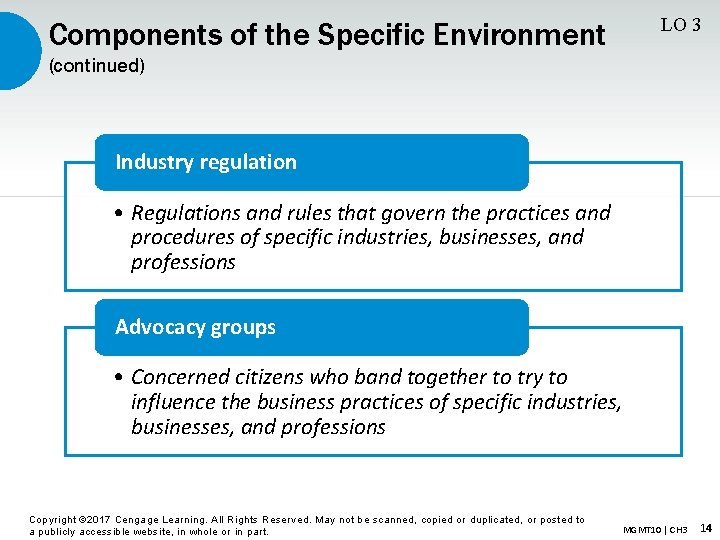 Components of the Specific Environment
(continued)

LO 3

Industry regulation

• Regulations and rules that govern the practices and procedures of specific industries, businesses, and professions

Advocacy groups

• Concerned citizens who band together to try to influence the business practices of specific industries, businesses, and professions

Copyright ©2017 Cengage Learning. All Rights Reserved. May not be scanned, copied or duplicated, or posted to a publicly accessible website, in whole or in part.

MGMT10 | CH3 14